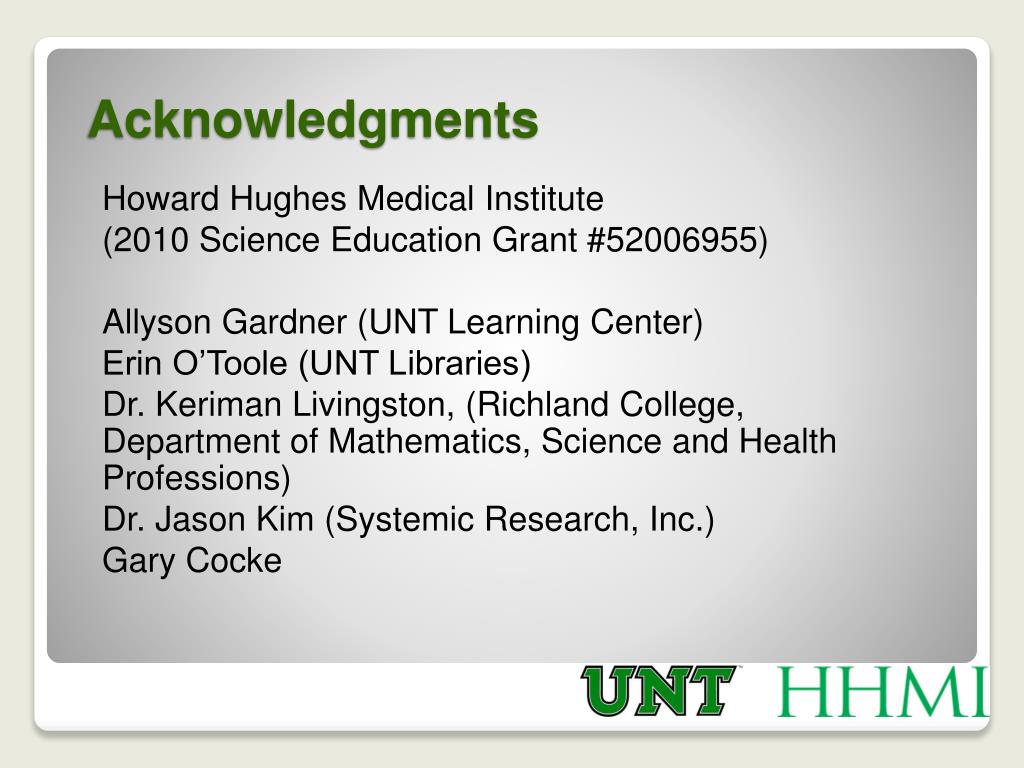 Acknowledgments

Howard Hughes Medical Institute
(2010 Science Education Grant #52006955)

Allyson Gardner (UNT Learning Center)
Erin O'Toole (UNT Libraries)
Dr. Keriman Livingston, (Richland College, Department of Mathematics, Science and Health Professions)
Dr. Jason Kim (Systemic Research, Inc.)
Gary Cocke

UNT HHMI